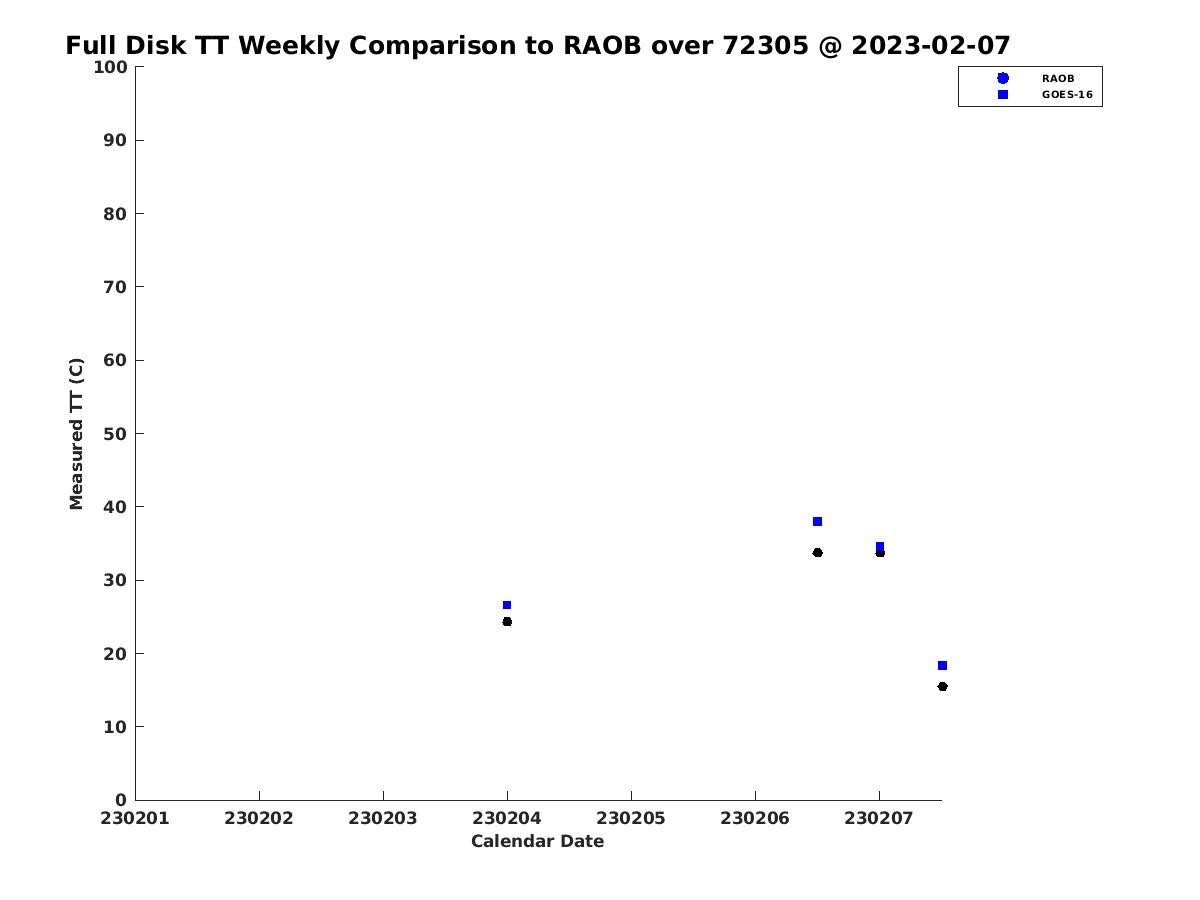 Full Disk TT Weekly Comparison to RAOB over 72305 @ 2023-02-07

RAOB
GOES-16

Measured TT (C)

100
90
80
70
60
50
40
30
20
10
0

230201
230202
230203
230204
230205
230206
230207

Calendar Date